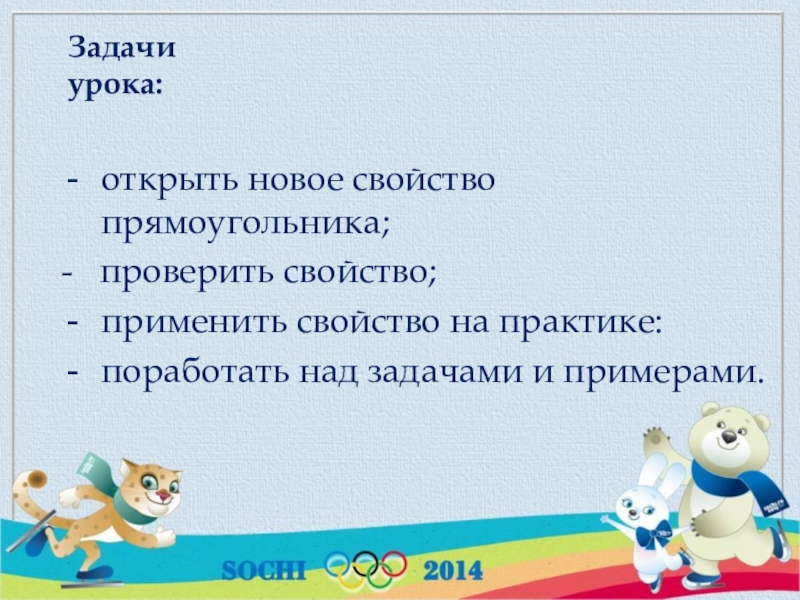 Задачи урока:

- открыть новое свойство прямоугольника;
- проверить свойство;
- применить свойство на практике:
- поработать над задачами и примерами.

SOCHI 2014